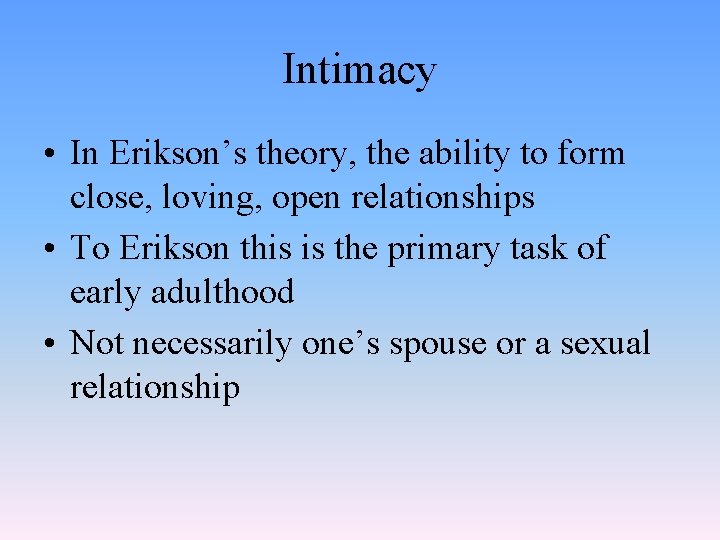 Intimacy

• In Erikson’s theory, the ability to form close, loving, open relationships
• To Erikson this is the primary task of early adulthood
• Not necessarily one’s spouse or a sexual relationship